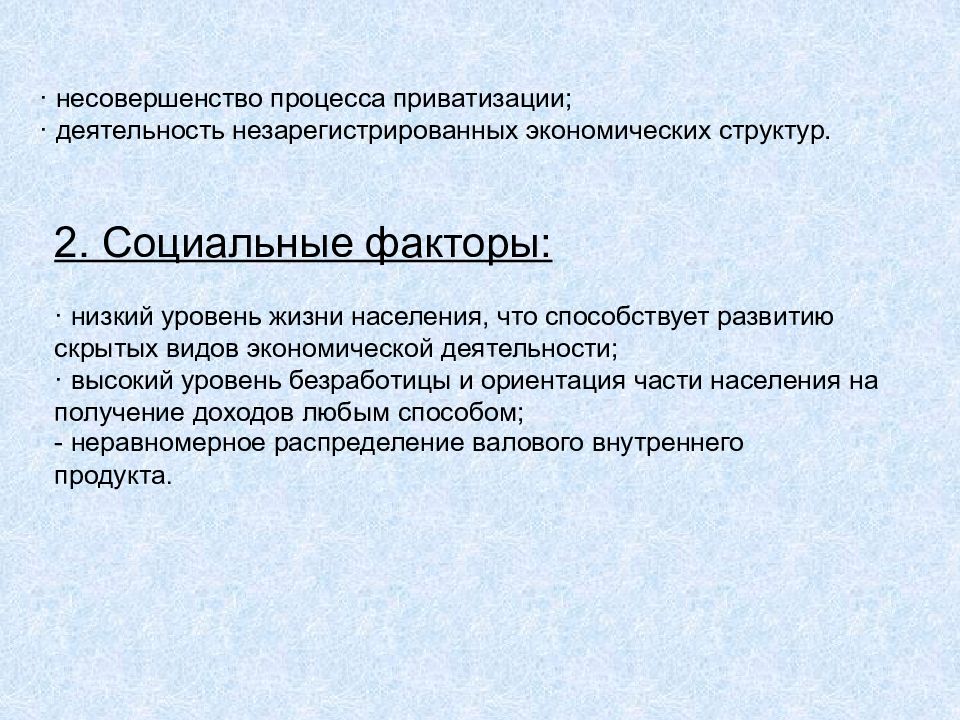 · несовершенство процесса приватизации;
· деятельность незарегистрированных экономических структур.

2. Социальные факторы:

· низкий уровень жизни населения, что способствует развитию скрытых видов экономической деятельности;
· высокий уровень безработицы и ориентация части населения на получение доходов любым способом;
- неравномерное распределение валового внутреннего продукта.